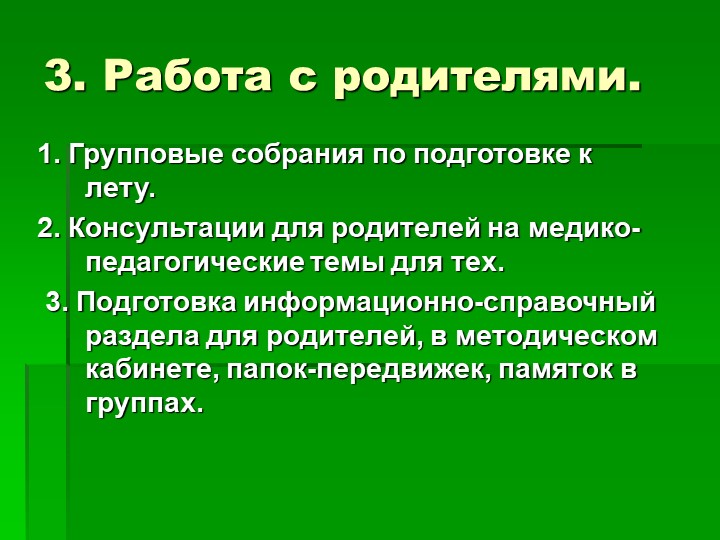 3. Работа с родителями.

1. Групповые собрания по подготовке к лету.

2. Консультации для родителей на медико-педагогические темы для тех.

3. Подготовка информационно-справочный раздела для родителей, в методическом кабинете, папок-передвижек, памяток в группах.